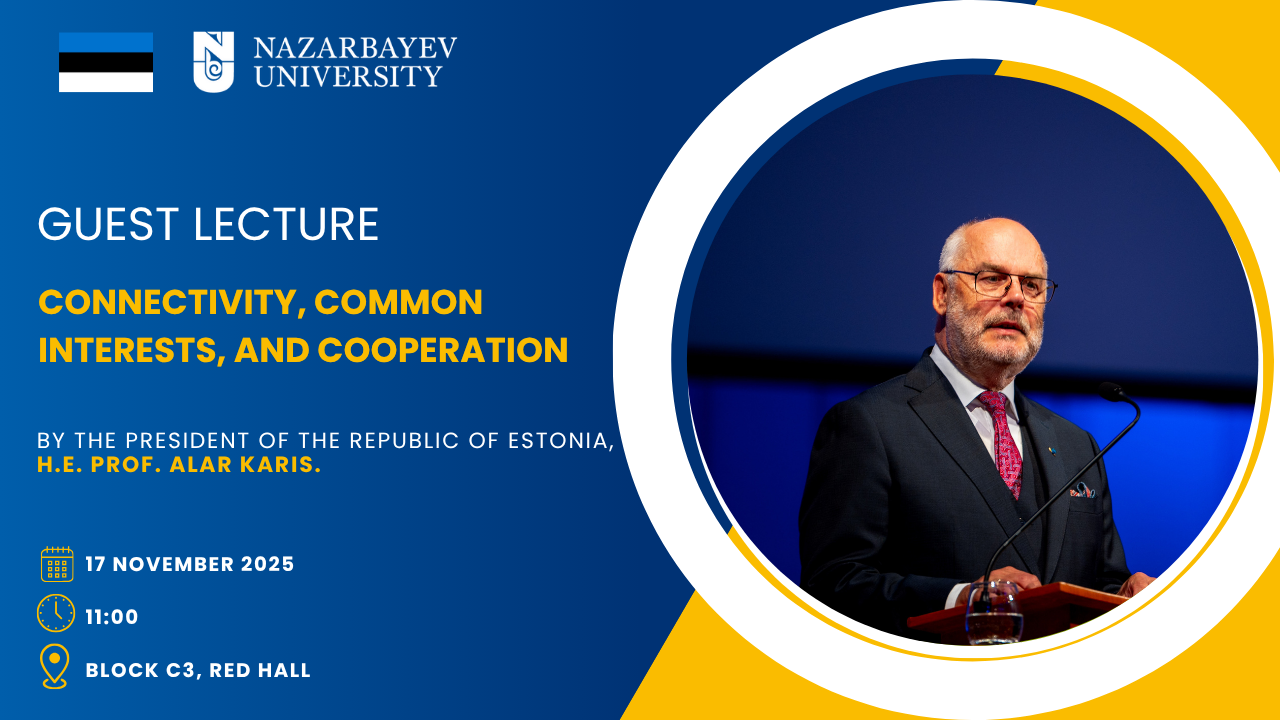 NAZARBAYEV UNIVERSITY

GUEST LECTURE

CONNECTIVITY, COMMON INTERESTS, AND COOPERATION

BY THE PRESIDENT OF THE REPUBLIC OF ESTONIA, H.E. PROF. ALAR KARIS.

17 NOVEMBER 2025

11:00

BLOCK C3, RED HALL